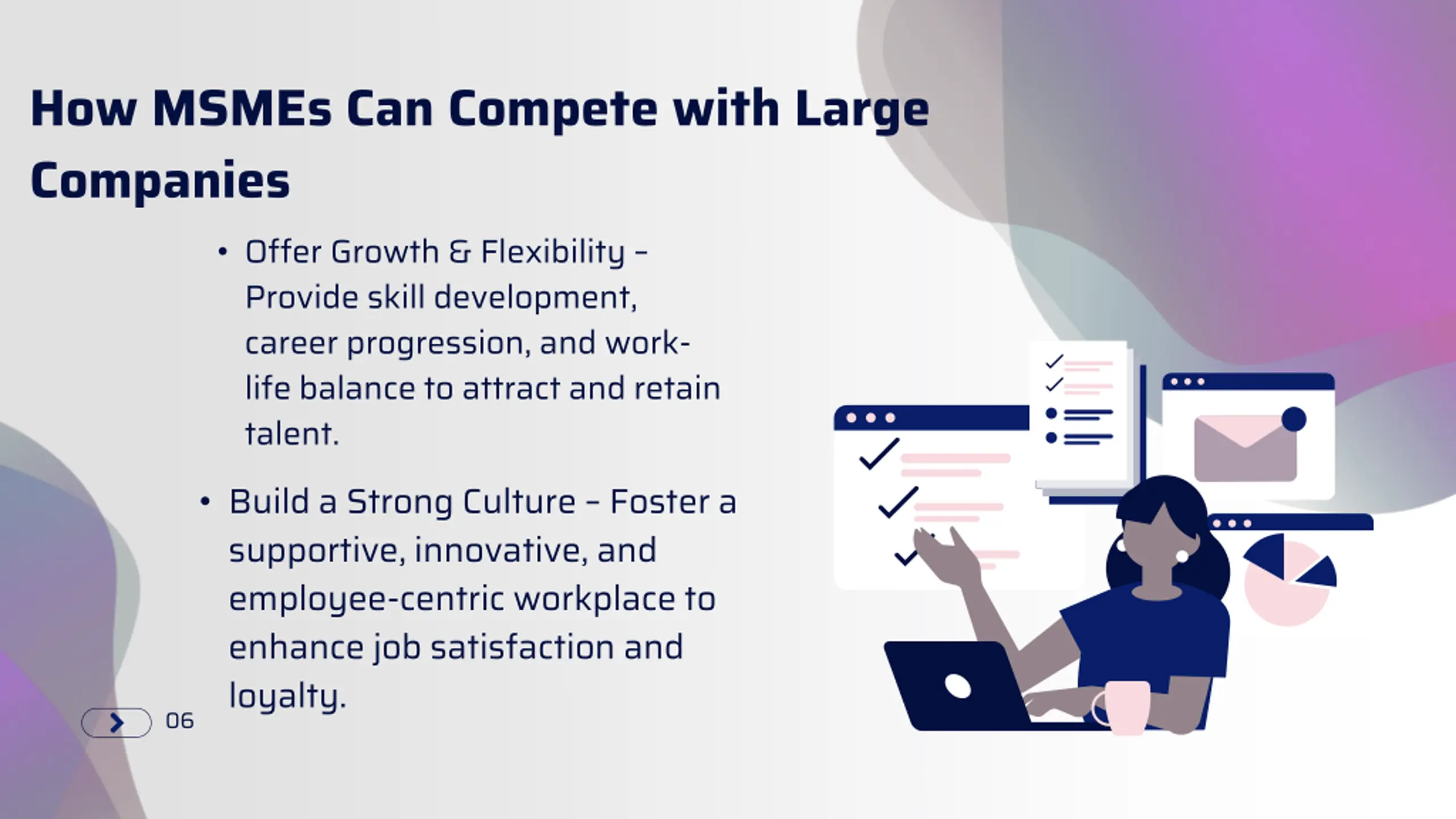 How MSMEs Can Compete with Large Companies

• Offer Growth & Flexibility – Provide skill development, career progression, and work-life balance to attract and retain talent.

• Build a Strong Culture – Foster a supportive, innovative, and employee-centric workplace to enhance job satisfaction and loyalty.

06